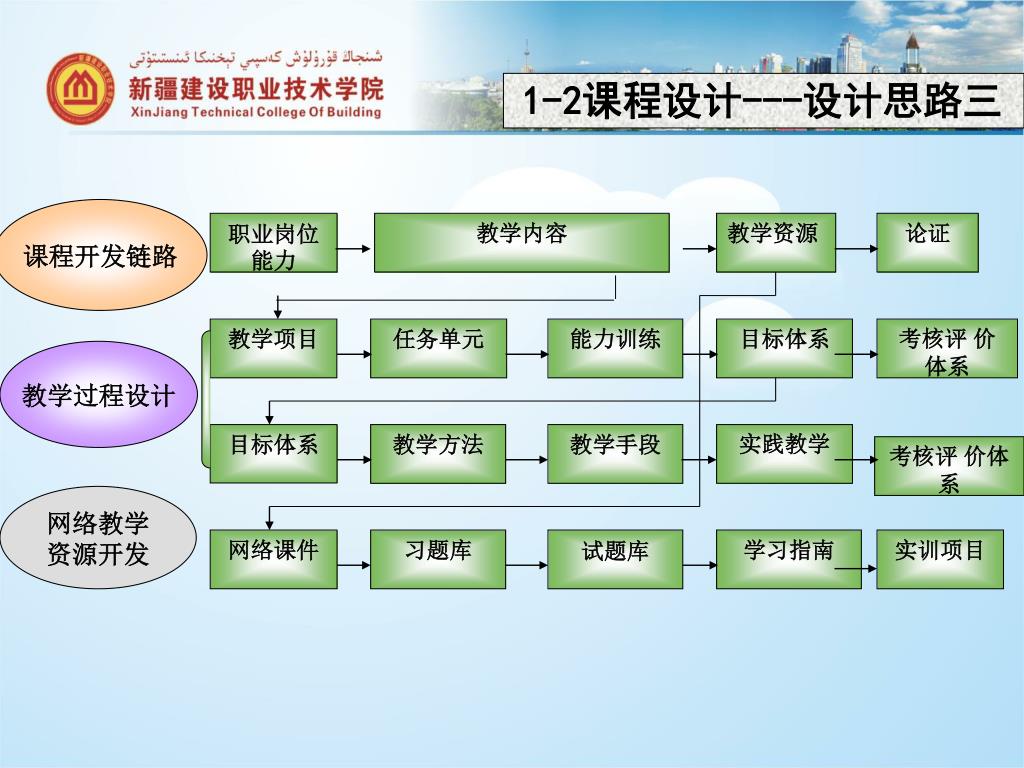 شىنجاڭ قۇرۇلۇش كەسپىي تېخنىكا ئىنستىتۇتى
新疆建设职业技术学院
XinJiang Technical College Of Building

1-2课程设计---设计思路三

课程开发链路

职业岗位能力

教学内容

教学资源

论证

教学过程设计

教学项目

任务单元

能力训练

目标体系

考核评 价体系

目标体系

教学方法

教学手段

实践教学

考核评 价体系

网络教学资源开发

网络课件

习题库

试题库

学习指南

实训项目